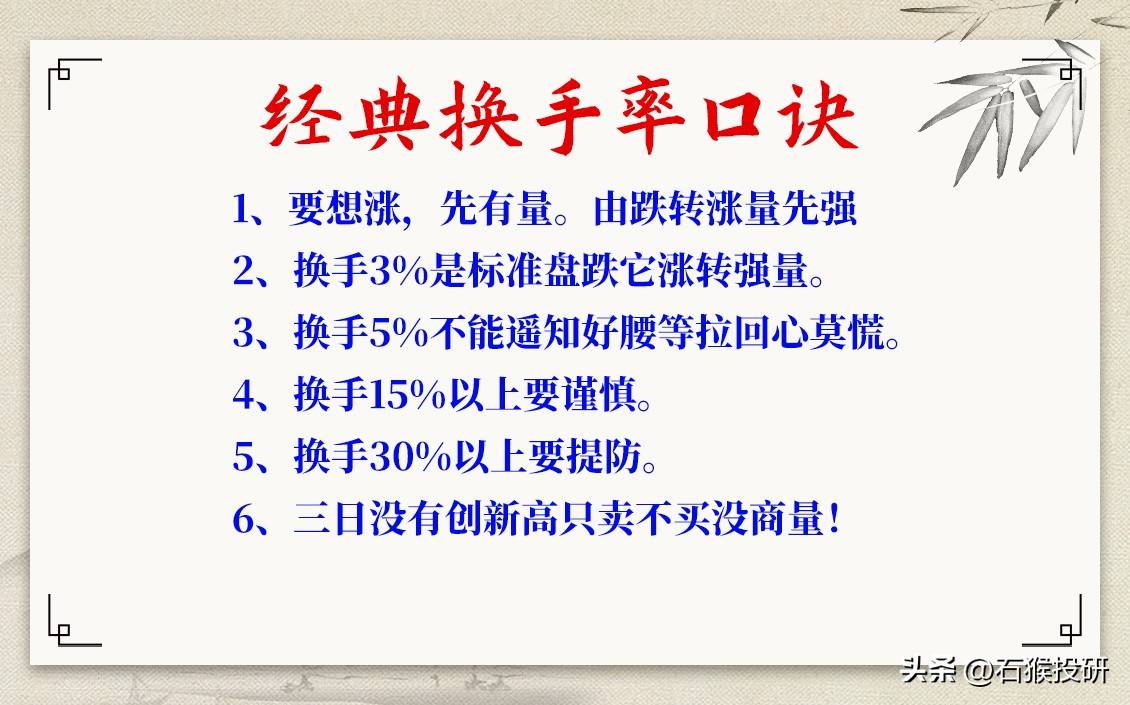 经典换手率口诀

1、要想涨，先有量。由跌转涨量先强

2、换手3%是标准盘跌它涨转强量。

3、换手5%不能遥知好腰等拉回心莫慌。

4、换手15%以上要谨慎。

5、换手30%以上要提防。

6、三日没有创新高只卖不买没商量！

头条 @石猴投研